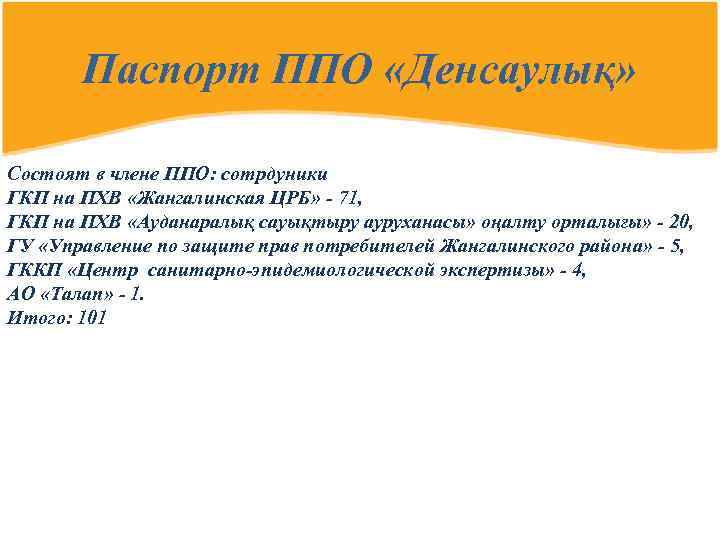 Паспорт ППО «Денсаулық»

Состоят в члене ППО: сотрдуники
ГКП на ПХВ «Жангалинская ЦРБ» - 71,
ГКП на ПХВ «Ауданаралық сауықтыру ауруханасы» оңалту орталығы» - 20,
ГУ «Управление по защите прав потребителей Жангалинского района» - 5,
ГККП «Центр санитарно-эпидемиологической экспертизы» - 4,
АО «Талап» - 1.
Итого: 101